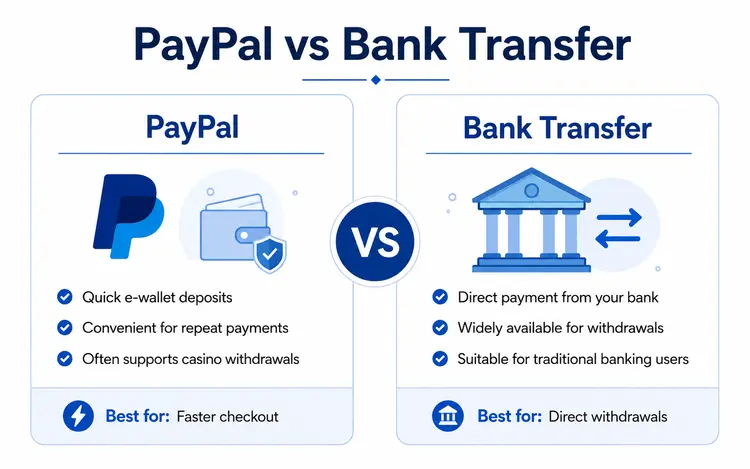 PayPal vs Bank Transfer

PayPal

Quick e-wallet deposits
Convenient for repeat payments
Often supports casino withdrawals

Best for: Faster checkout

VS

Bank Transfer

Direct payment from your bank
Widely available for withdrawals
Suitable for traditional banking users

Best for: Direct withdrawals